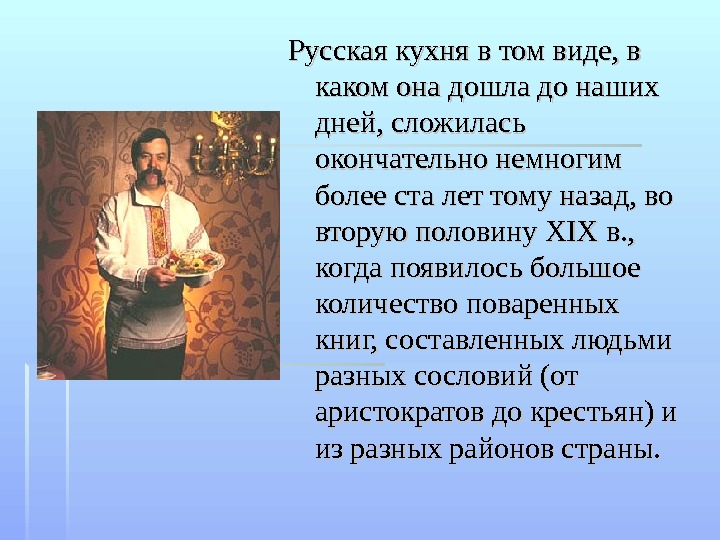 Русская кухня в том виде, в каком она дошла до наших дней, сложилась окончательно немногим более ста лет тому назад, во вторую половину XIX в., когда появилось большое количество поваренных книг, составленных людьми разных сословий (от аристократов до крестьян) и из разных районов страны.